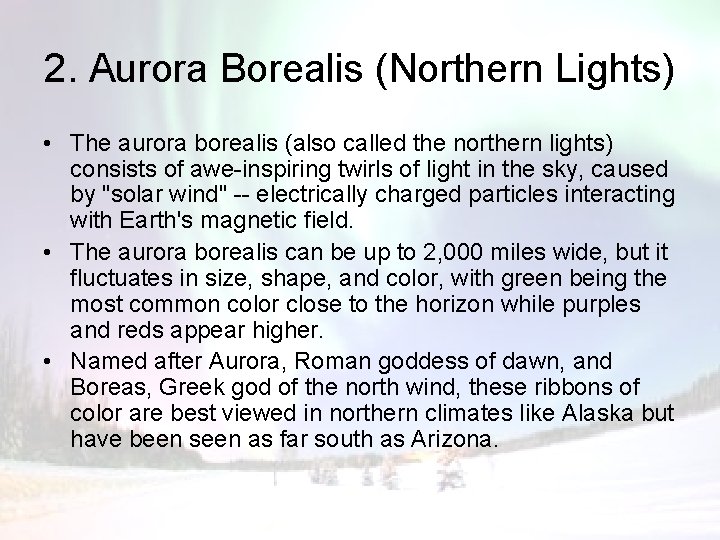 2. Aurora Borealis (Northern Lights)

• The aurora borealis (also called the northern lights) consists of awe-inspiring twirls of light in the sky, caused by "solar wind" -- electrically charged particles interacting with Earth's magnetic field.

• The aurora borealis can be up to 2,000 miles wide, but it fluctuates in size, shape, and color, with green being the most common color close to the horizon while purples and reds appear higher.

• Named after Aurora, Roman goddess of dawn, and Boreas, Greek god of the north wind, these ribbons of color are best viewed in northern climates like Alaska but have been seen as far south as Arizona.